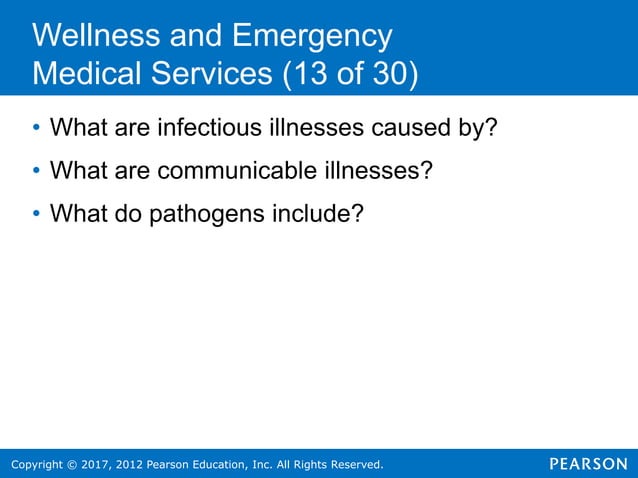 Wellness and Emergency Medical Services (13 of 30)

• What are infectious illnesses caused by?
• What are communicable illnesses?
• What do pathogens include?

Copyright © 2017, 2012 Pearson Education, Inc. All Rights Reserved.

PEARSON